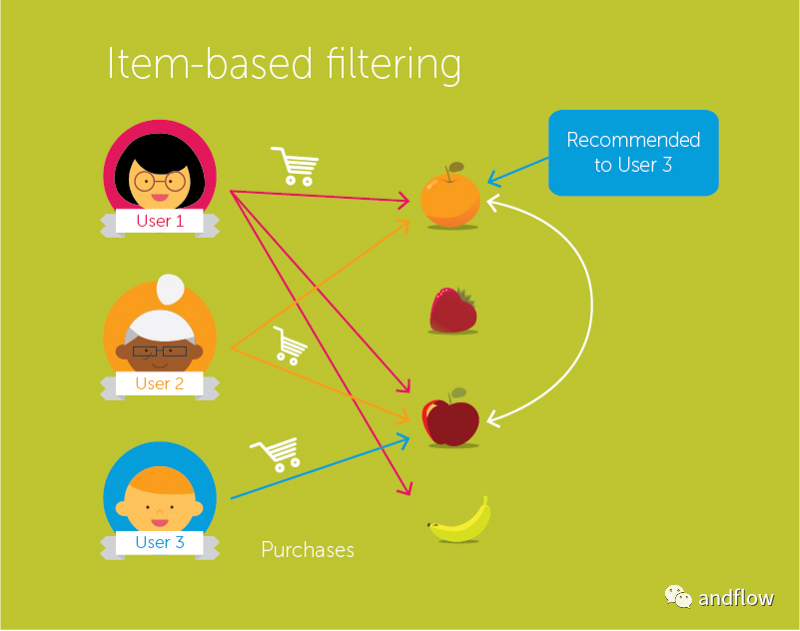 Item-based filtering

Recommended to User 3

User 1

User 2

User 3

Purchases

andflow